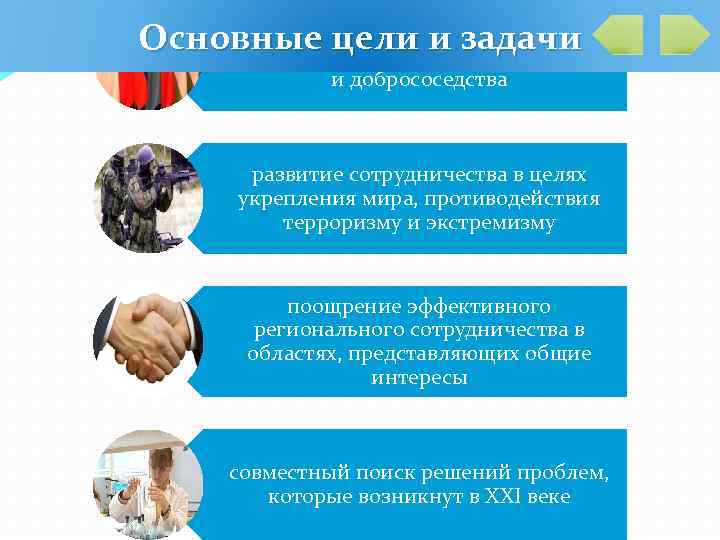 Основные цели и задачи

и добрососедства

развитие сотрудничества в целях укрепления мира, противодействия терроризму и экстремизму

поощрение эффективного регионального сотрудничества в областях, представляющих общие интересы

совместный поиск решений проблем, которые возникнут в XXI веке